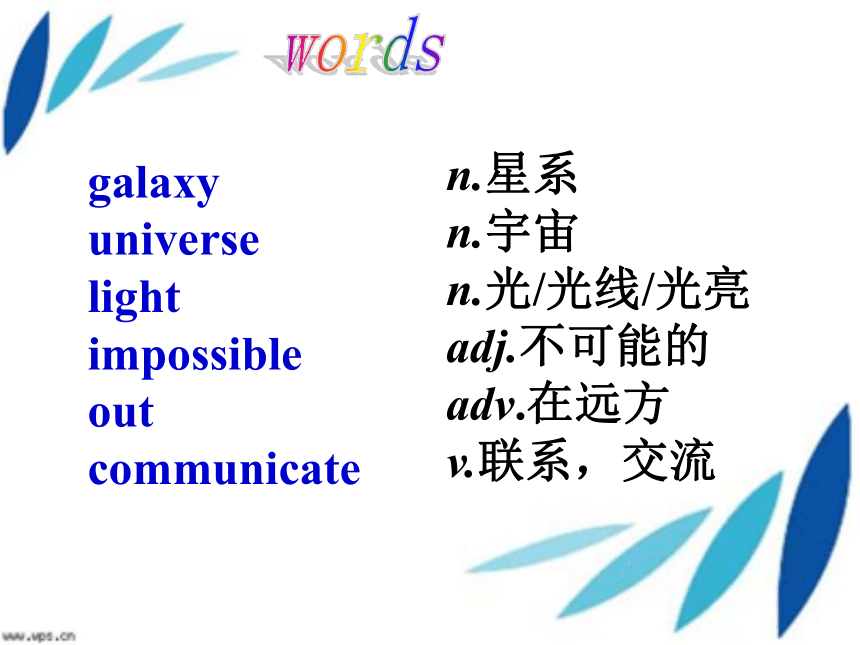 words

galaxy
universe
light
impossible
out
communicate

n.星系
n.宇宙
n.光/光线/光亮
adj.不可能的
adv.在远方
v.联系，交流

www.wps.cn